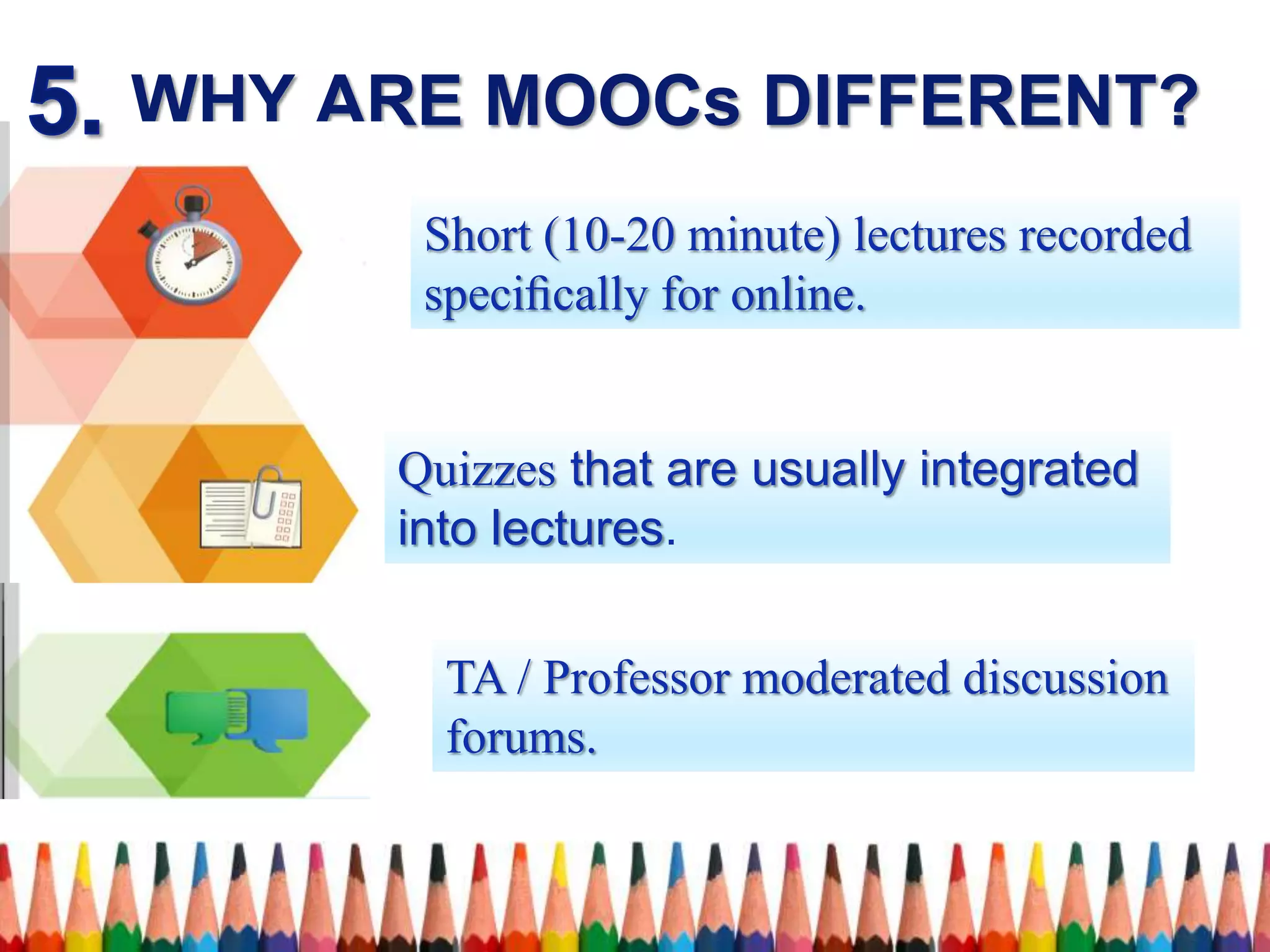 5. WHY ARE MOOCs DIFFERENT?

Short (10-20 minute) lectures recorded specifically for online.

Quizzes that are usually integrated into lectures.

TA / Professor moderated discussion forums.